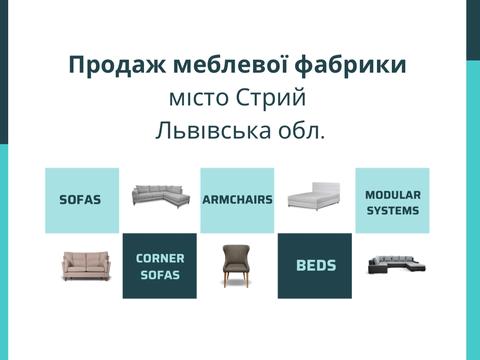 Продаж меблевої фабрики
місто Стрий
Львівська обл.

SOFAS

ARMCHAIRS

MODULAR SYSTEMS

CORNER SOFAS

BEDS